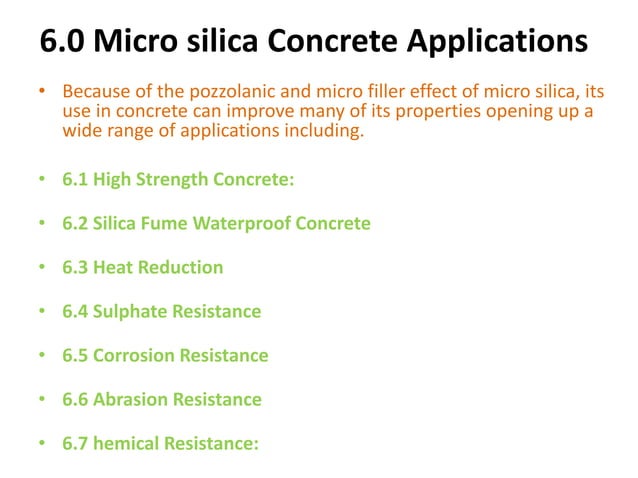 6.0 Micro silica Concrete Applications

• Because of the pozzolanic and micro filler effect of micro silica, its use in concrete can improve many of its properties opening up a wide range of applications including.

• 6.1 High Strength Concrete:

• 6.2 Silica Fume Waterproof Concrete

• 6.3 Heat Reduction

• 6.4 Sulphate Resistance

• 6.5 Corrosion Resistance

• 6.6 Abrasion Resistance

• 6.7 hemical Resistance: